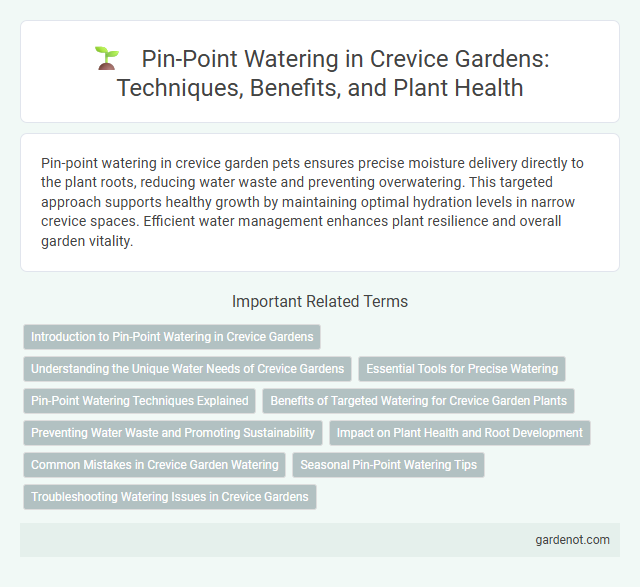 Pin-Point Watering in Crevice Gardens: Techniques, Benefits, and Plant Health

Pin-point watering in crevice garden pets ensures precise moisture delivery directly to the plant roots, reducing water waste and preventing overwatering. This targeted approach supports healthy growth by maintaining optimal hydration levels in narrow crevice spaces. Efficient water management enhances plant resilience and overall garden vitality.

Important Related Terms

Introduction to Pin-Point Watering in Crevice Gardens

Understanding the Unique Water Needs of Crevice Gardens

Essential Tools for Precise Watering

Pin-Point Watering Techniques Explained

Benefits of Targeted Watering for Crevice Garden Plants

Preventing Water Waste and Promoting Sustainability

Impact on Plant Health and Root Development

Common Mistakes in Crevice Garden Watering

Seasonal Pin-Point Watering Tips

Troubleshooting Watering Issues in Crevice Gardens

gardenot.com